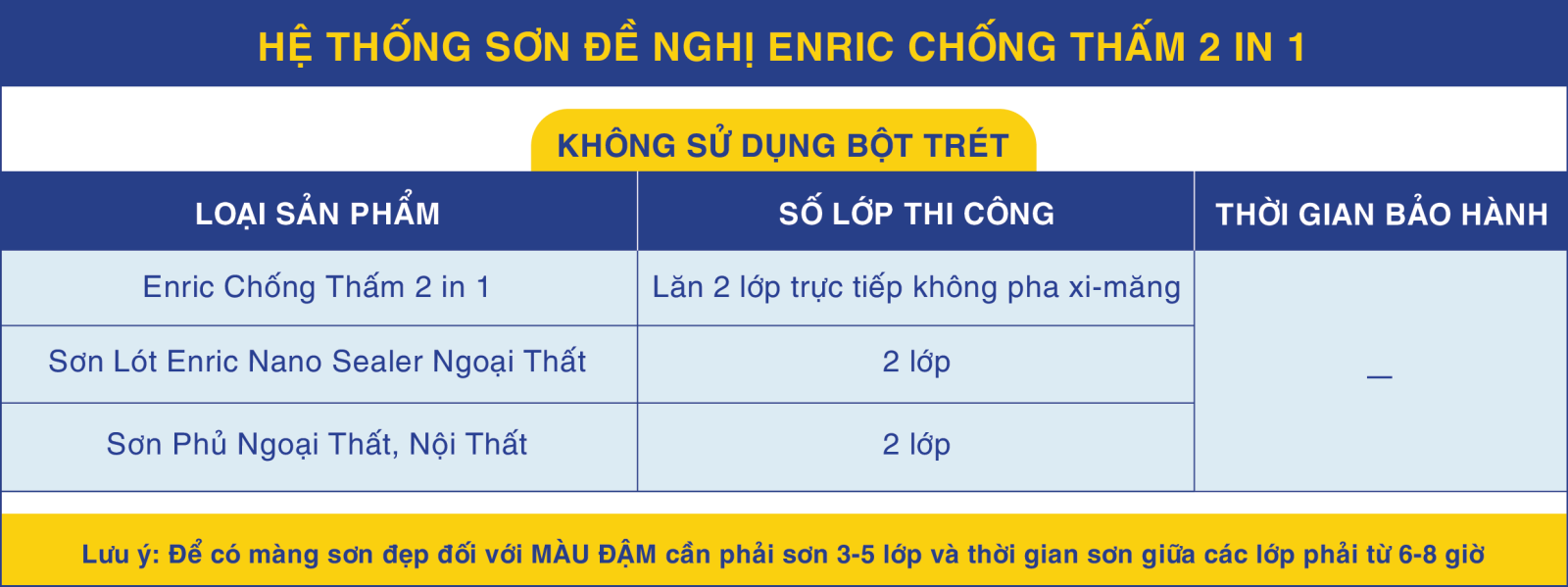 HỆ THỐNG SƠN ĐỀ NGHỊ ENRIC CHỐNG THẤM 2 IN 1

KHÔNG SỬ DỤNG BỘT TRÉT

| LOẠI SẢN PHẨM | SỐ LỚP THI CÔNG | THỜI GIAN BẢO HÀNH |
|---|---|---|
| Enric Chống Thấm 2 in 1 | Lăn 2 lớp trực tiếp không pha xi-măng | – |
| Sơn Lót Enric Nano Sealer Ngoại Thất | 2 lớp | |
| Sơn Phủ Ngoại Thất, Nội Thất | 2 lớp | |

Lưu ý: Để có màng sơn đẹp đối với MÀU ĐẬM cần phải sơn 3-5 lớp và thời gian sơn giữa các lớp phải từ 6-8 giờ